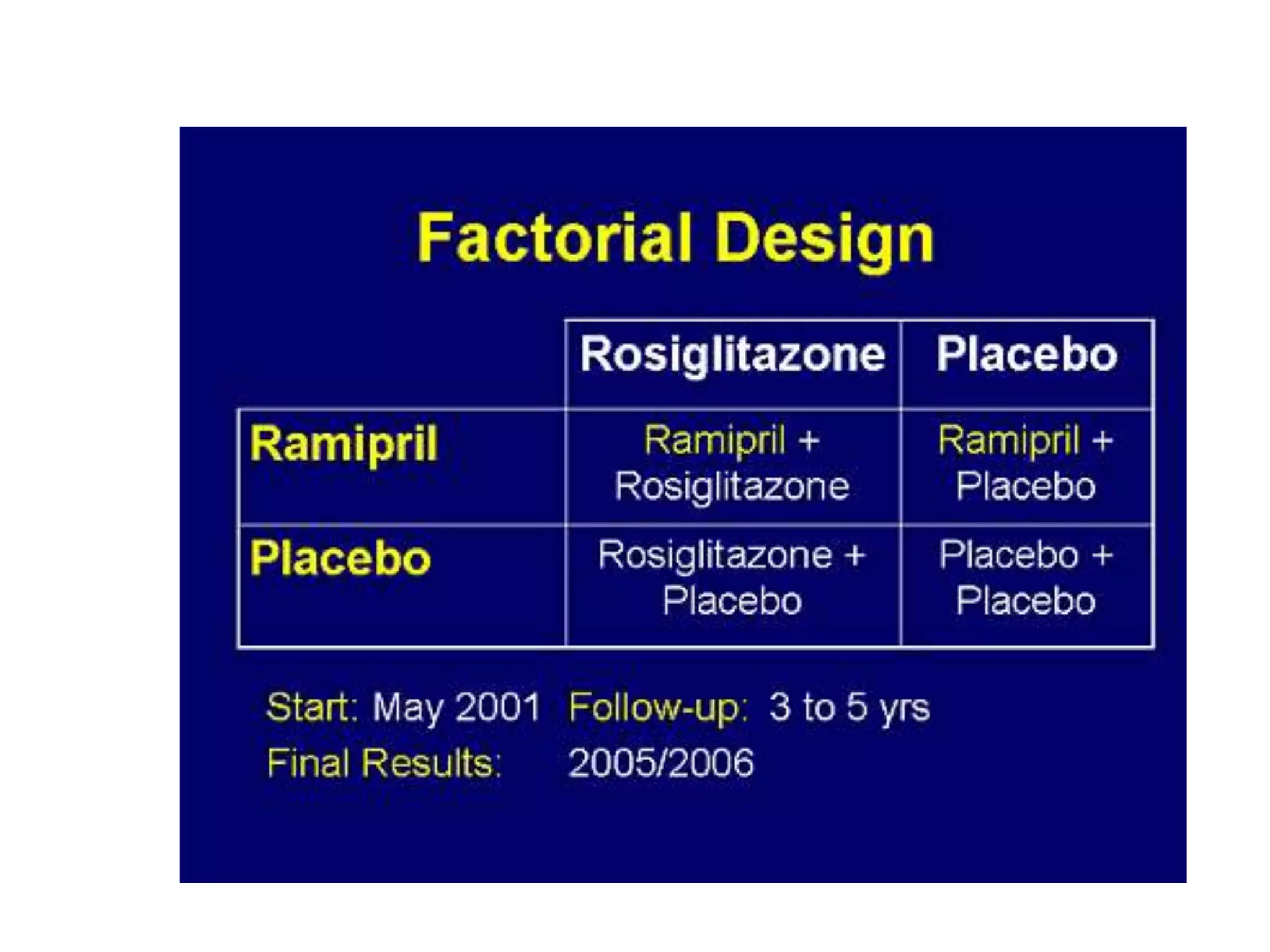 Factorial Design

| | Rosiglitazone | Placebo |
|---|---|---|
| Ramipril | Ramipril + Rosiglitazone | Ramipril + Placebo |
| Placebo | Rosiglitazone + Placebo | Placebo + Placebo |

Start: May 2001 Follow-up: 3 to 5 yrs
Final Results: 2005/2006